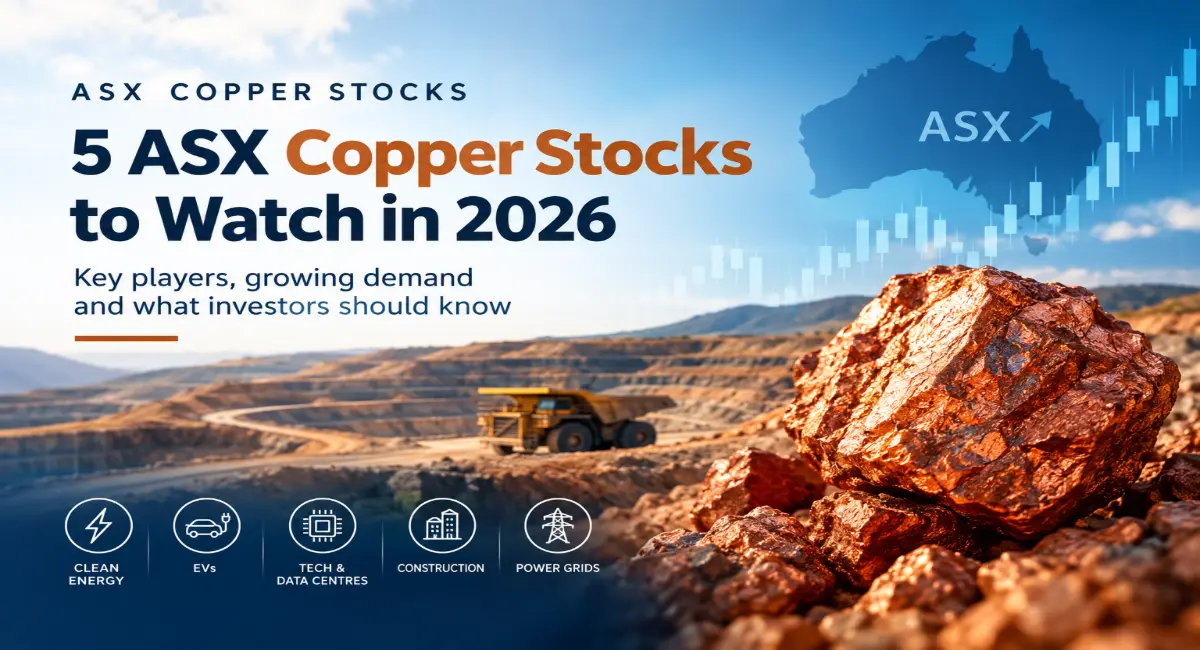 ASX COPPER STOCKS

5 ASX Copper Stocks to Watch in 2026

Key players, growing demand and what investors should know

ASX

CLEAN ENERGY

EVs

TECH & DATA CENTRES

CONSTRUCTION

POWER GRIDS